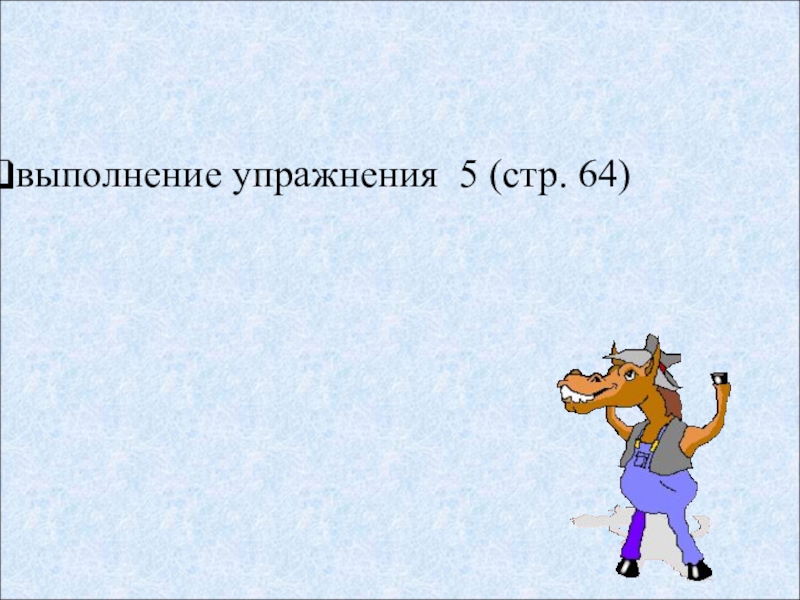 выполнение упражнения 5 (стр. 64)